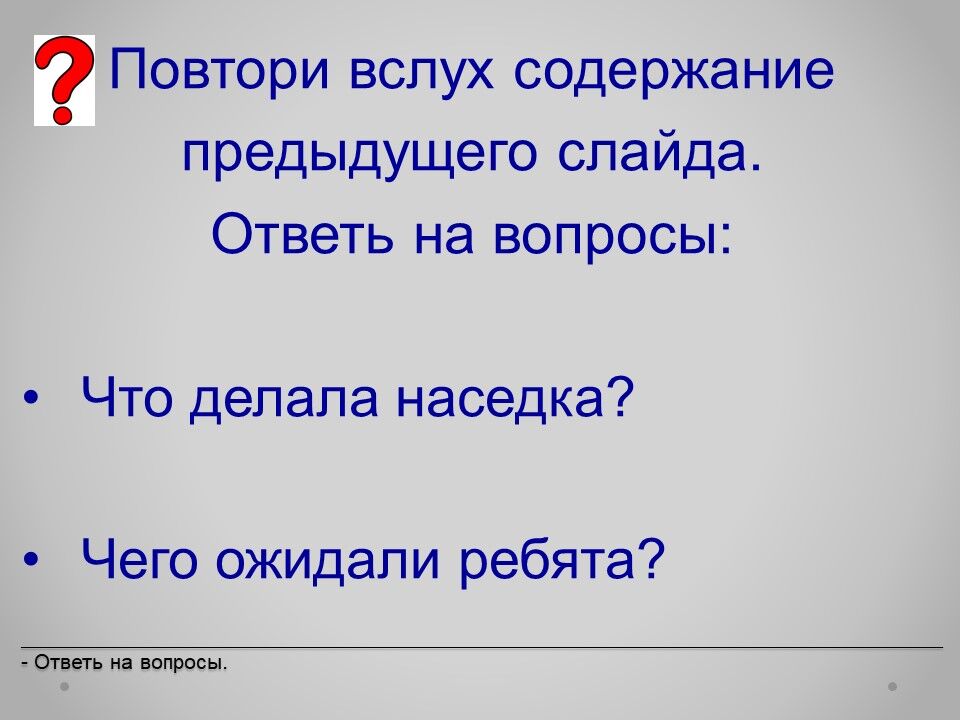 ?

Повтори вслух содержание предыдущего слайда.
Ответь на вопросы:

• Что делала наседка?

• Чего ожидали ребята?

- Ответь на вопросы.